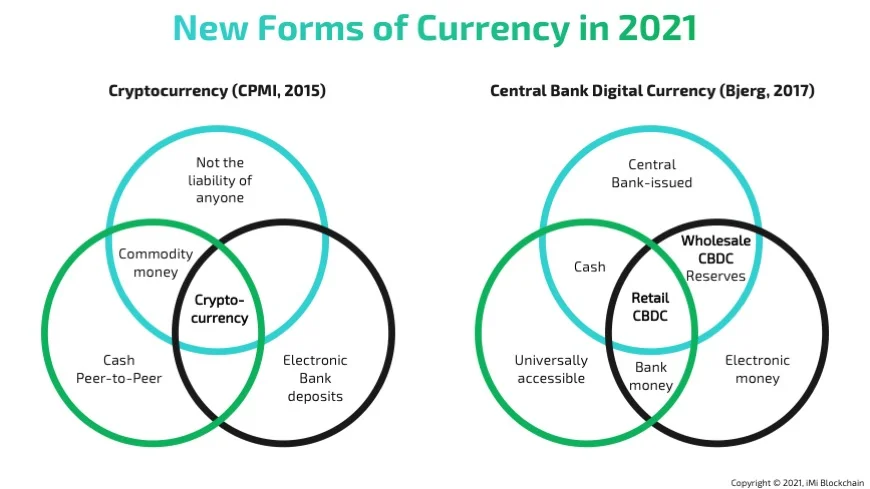 New Forms of Currency in 2021

Cryptocurrency (CPMI, 2015)

Not the liability of anyone

Commodity money

Crypto-currency

Cash Peer-to-Peer

Electronic Bank deposits

Central Bank Digital Currency (Bjerg, 2017)

Central Bank-issued

Cash

Wholesale CBDC Reserves

Retail CBDC

Universally accessible

Bank money

Electronic money

Copyright © 2021, iMi Blockchain